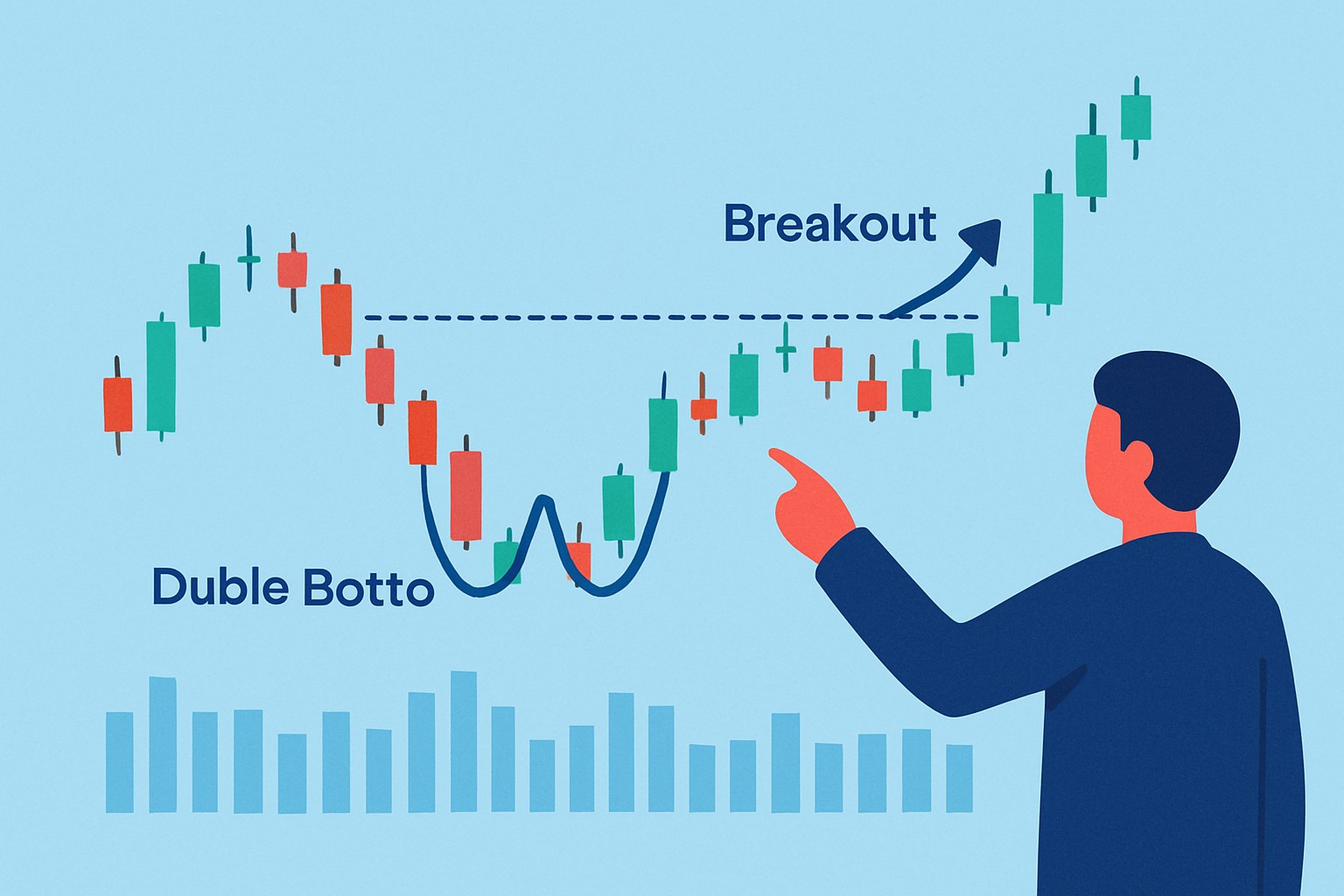 Breakout

Duble Botto